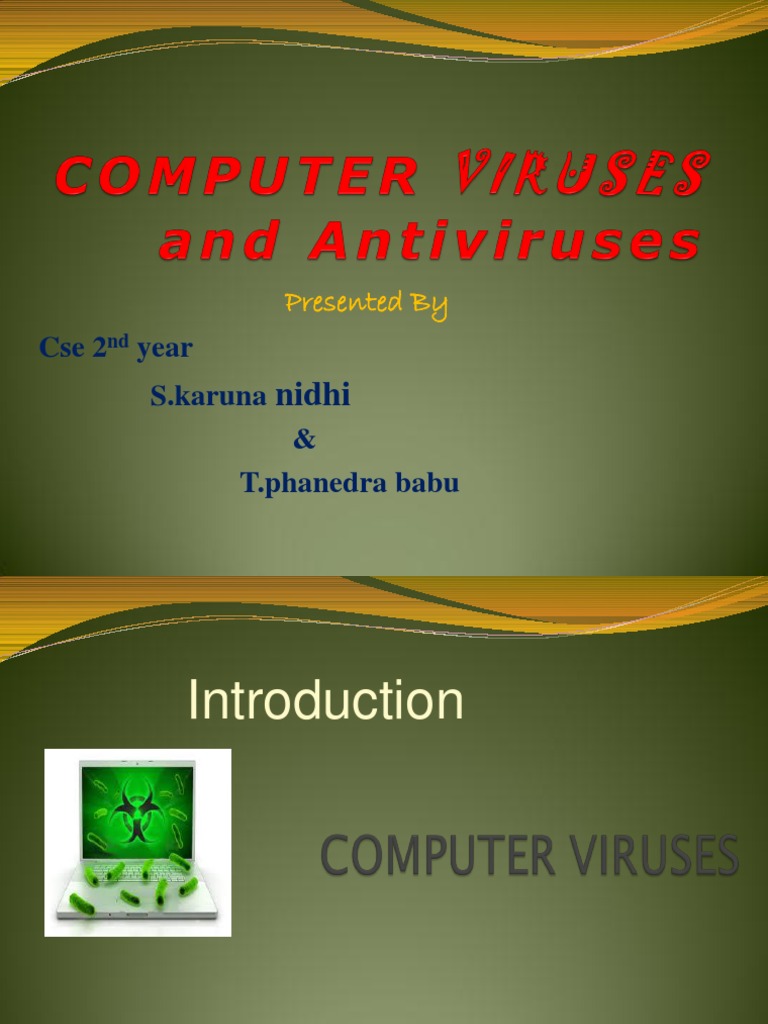 COMPUTER VIRUSES and Antiviruses

Presented By

Cse 2$^{nd}$ year

S.karuna nidhi

&

T.phanedra babu

Introduction

COMPUTER VIRUSES